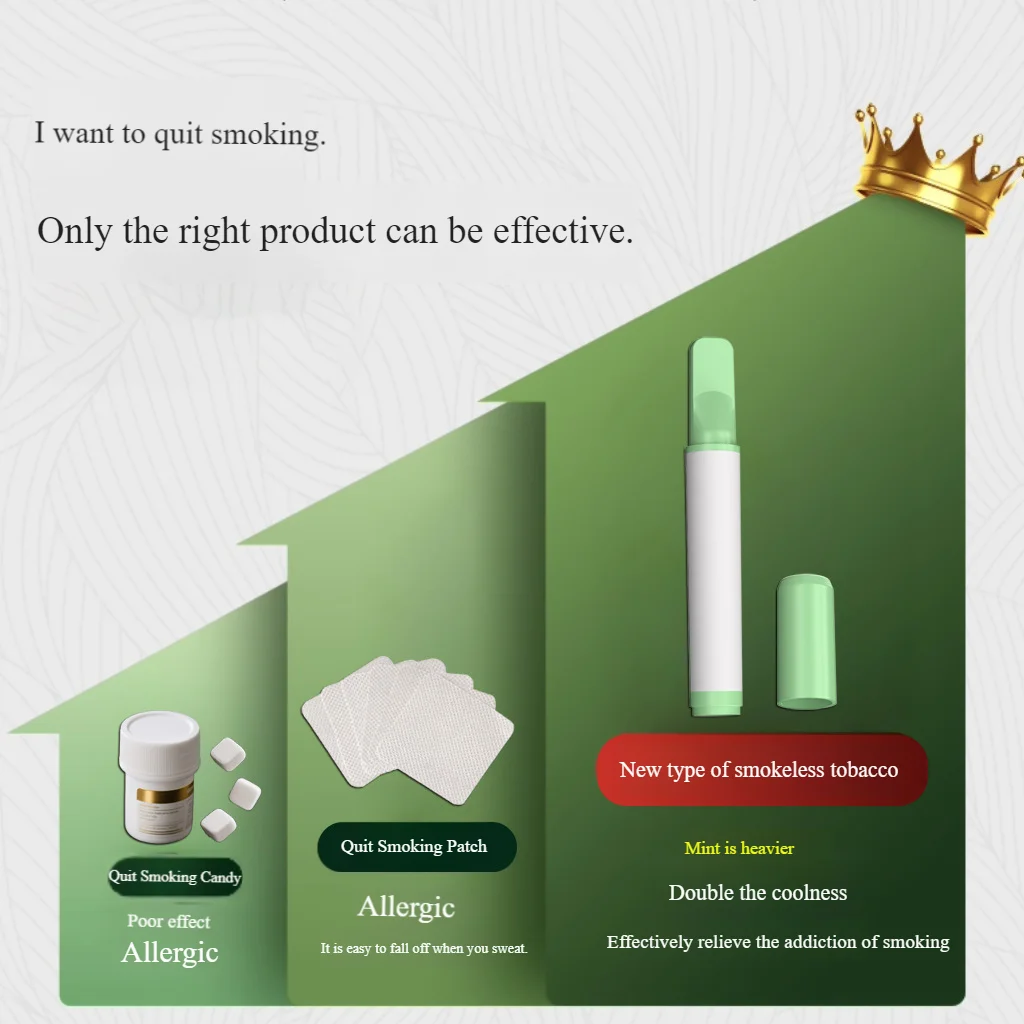 I want to quit smoking.

Only the right product can be effective.

Quit Smoking Candy

Poor effect

Allergic

Quit Smoking Patch

Allergic

It is easy to fall off when you sweat.

New type of smokeless tobacco

Mint is heavier

Double the coolness

Effectively relieve the addiction of smoking